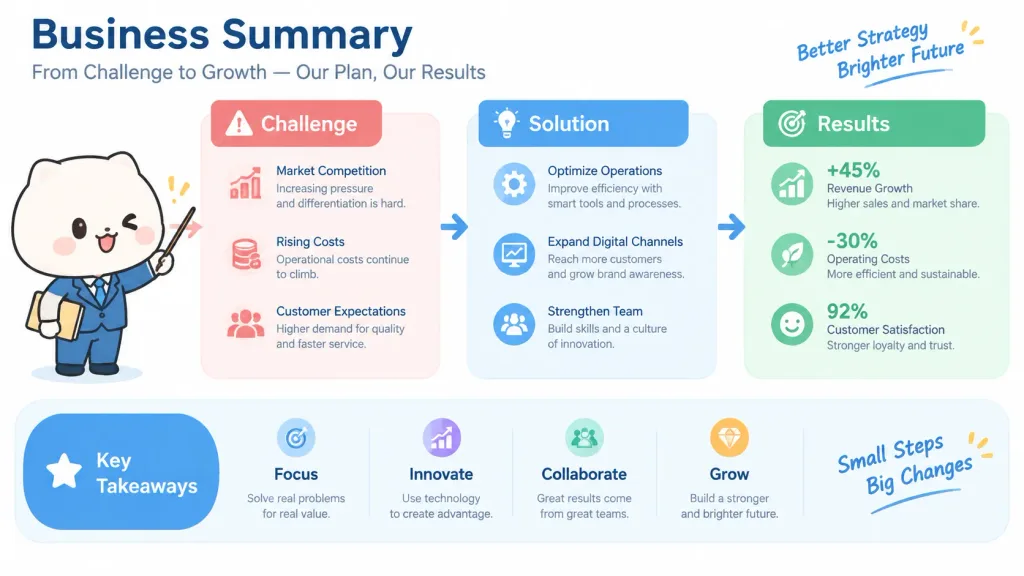 Business Summary

From Challenge to Growth — Our Plan, Our Results

Better Strategy
Brighter Future

Challenge

Market Competition
Increasing pressure and differentiation is hard.

Rising Costs
Operational costs continue to climb.

Customer Expectations
Higher demand for quality and faster service.

Solution

Optimize Operations
Improve efficiency with smart tools and processes.

Expand Digital Channels
Reach more customers and grow brand awareness.

Strengthen Team
Build skills and a culture of innovation.

Results

+45%
Revenue Growth
Higher sales and market share.

-30%
Operating Costs
More efficient and sustainable.

92%
Customer Satisfaction
Stronger loyalty and trust.

Key Takeaways

Focus
Solve real problems for real value.

Innovate
Use technology to create advantage.

Collaborate
Great results come from great teams.

Grow
Build a stronger and brighter future.

Small Steps
Big Changes